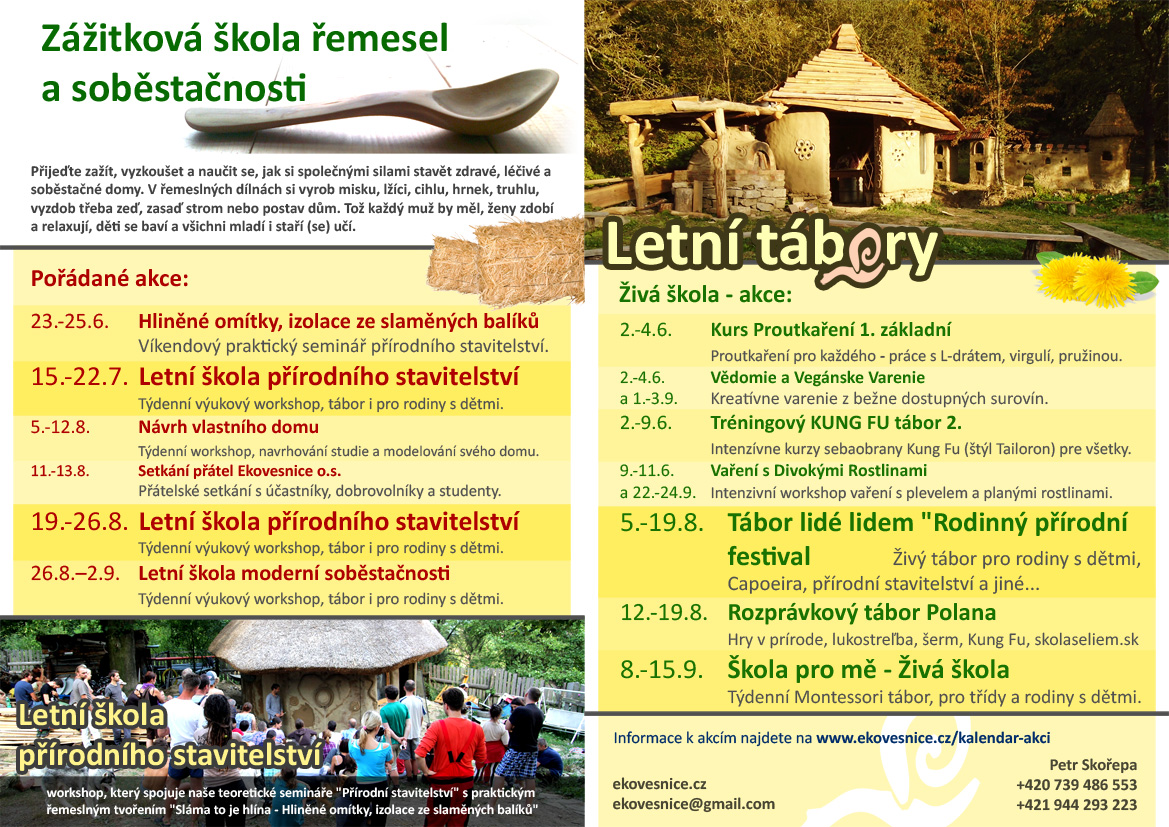 Zážitková škola řemesel a soběstačnosti

Přijeďte zažít, vyzkoušet a naučit se, jak si společnými silami stavět zdravé, léčivé a soběstačné domy. V řemeslných dílnách si vyrob misku, lžíci, cihlu, hrnek, truhlu, vyzdob třeba zeď, zasaď strom nebo postav dům. Tož každý muž by měl, ženy zdobí a relaxují, děti se baví a všichni mladí i staří (se) učí.

Pořádané akce:

23.-25.6. Hliněné omítky, izolace ze slaměných balíků
Víkendový praktický seminář přírodního stavitelství.

15.-22.7. Letní škola přírodního stavitelství
Týdenní výukový workshop, tábor i pro rodiny s dětmi.

5.-12.8. Návrh vlastního domu
Týdenní workshop, navrhování studie a modelování svého domu.

11.-13.8. Setkání přátel Ekovesnice o.s.
Přátelské setkání s účastníky, dobrovolníky a studenty.

19.-26.8. Letní škola přírodního stavitelství
Týdenní výukový workshop, tábor i pro rodiny s dětmi.

26.8.–2.9. Letní škola moderní soběstačnosti
Týdenní výukový workshop, tábor i pro rodiny s dětmi.

Letní škola přírodního stavitelství

workshop, který spojuje naše teoretické semináře "Přírodní stavitelství" s praktickým řemeslným tvořením "Sláma to je hlína - Hliněné omítky, izolace ze slaměných balíků"

Letní tábory

Živá škola - akce:

2.-4.6. Kurs Proutkaření 1. základní
Proutkaření pro každého - práce s L-drátem, virgulí, pružinou.

2.-4.6. a 1.-3.9. Vědomie a Vegánske Varenie
Kreatívne varenie z bežne dostupných surovín.

2.-9.6. Tréningový KUNG FU tábor 2.
Intenzívne kurzy sebaobrany Kung Fu (štýl Tailoron) pre všetky.

9.-11.6. a 22.-24.9. Vaření s Divokými Rostlinami
Intenzivní workshop vaření s plevelem a planými rostlinami.

5.-19.8. Tábor lidé lidem "Rodinný přírodní festival Živý tábor pro rodiny s dětmi, Capoeira, přírodní stavitelství a jiné...

12.-19.8. Rozprávkový tábor Polana
Hry v prírode, lukostreľba, šerm, Kung Fu, skolaseliem.sk

8.-15.9. Škola pro mě - Živá škola
Týdenní Montessori tábor, pro třídy a rodiny s dětmi.

Informace k akcím najdete na www.ekovesnice.cz/kalendar-akci

ekovesnice.cz
ekovesnice@gmail.com

Petr Skořepa
+420 739 486 553
+421 944 293 223